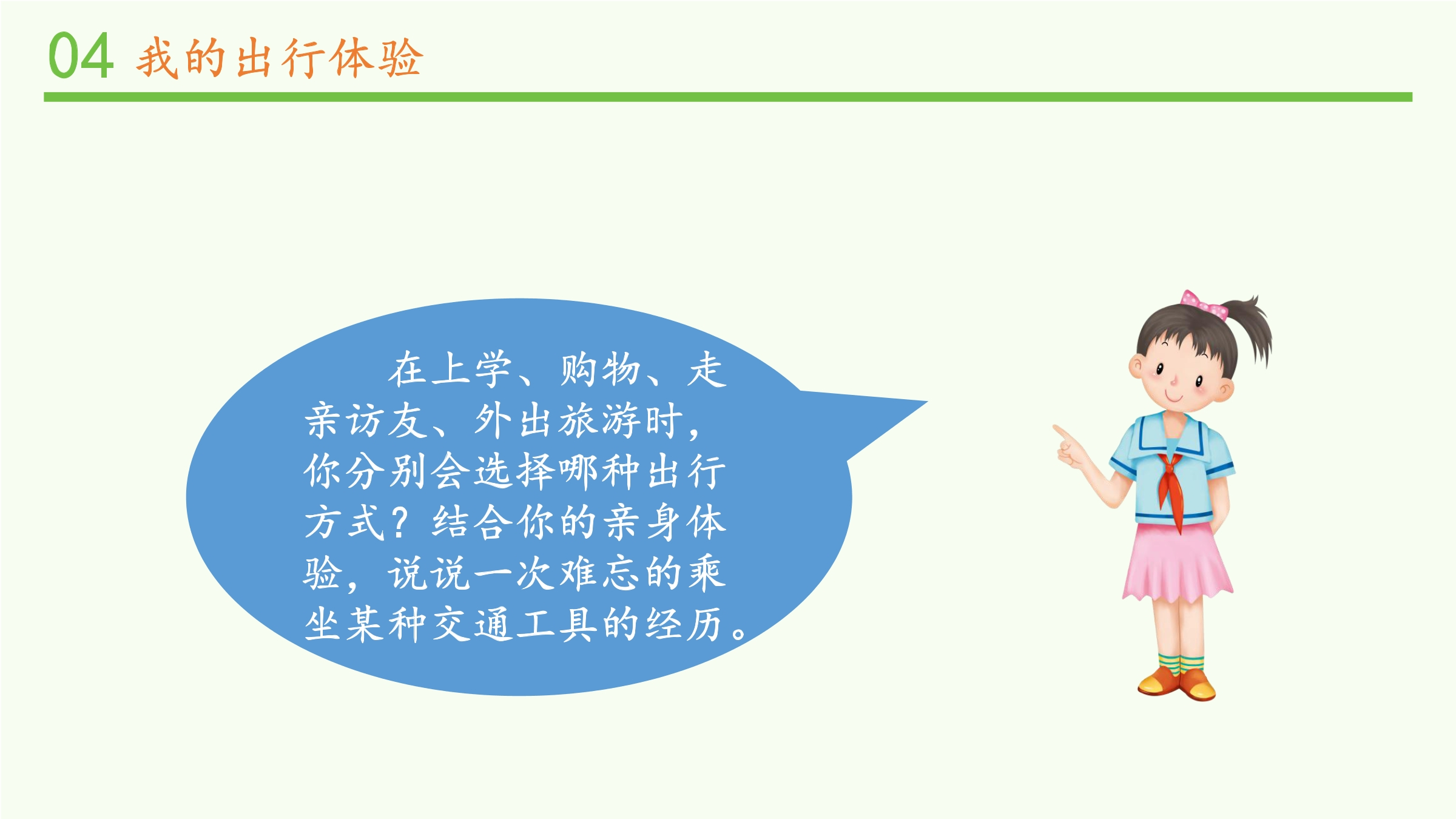 04 我的出行体验

在上学、购物、走亲访友、外出旅游时，你分别会选择哪种出行方式？结合你的亲身体验，说说一次难忘的乘坐某种交通工具的经历。